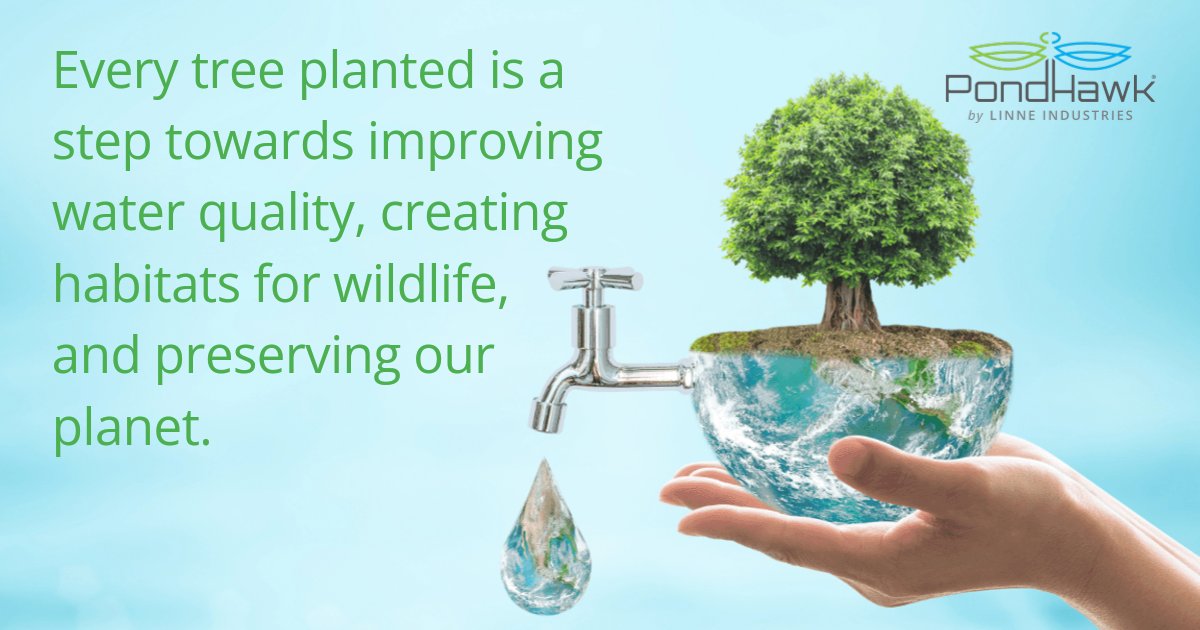 Every tree planted is a step towards improving water quality, creating habitats for wildlife, and preserving our planet.

PondHawk®
by LINNE INDUSTRIES